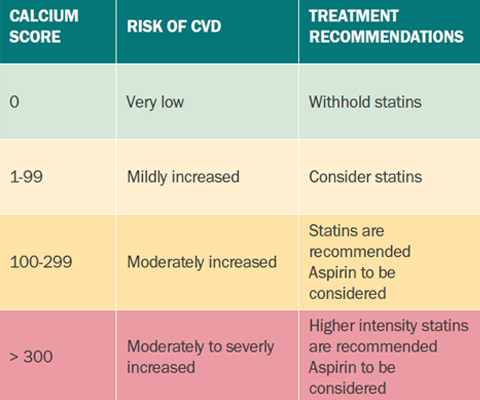 | CALCIUM SCORE | RISK OF CVD | TREATMENT RECOMMENDATIONS |
|---|---|---|
| 0 | Very low | Withhold statins |
| 1-99 | Mildly increased | Consider statins |
| 100-299 | Moderately increased | Statins are recommended Aspirin to be considered |
| > 300 | Moderately to severly increased | Higher intensity statins are recommended Aspirin to be considered |